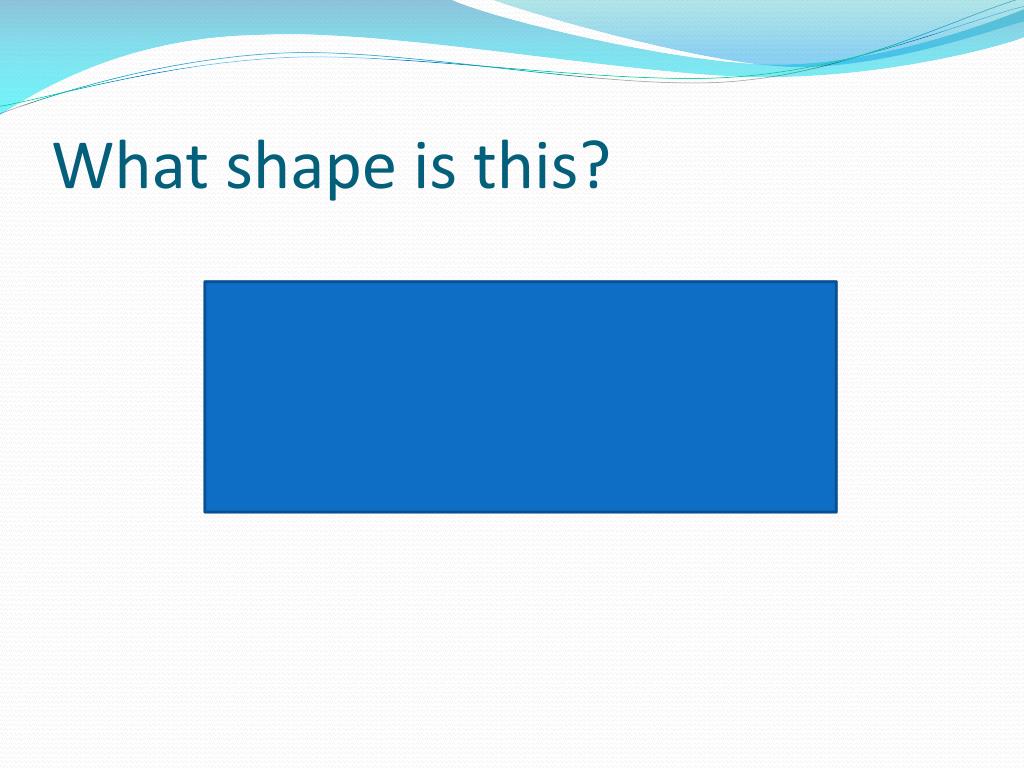 What shape is this?